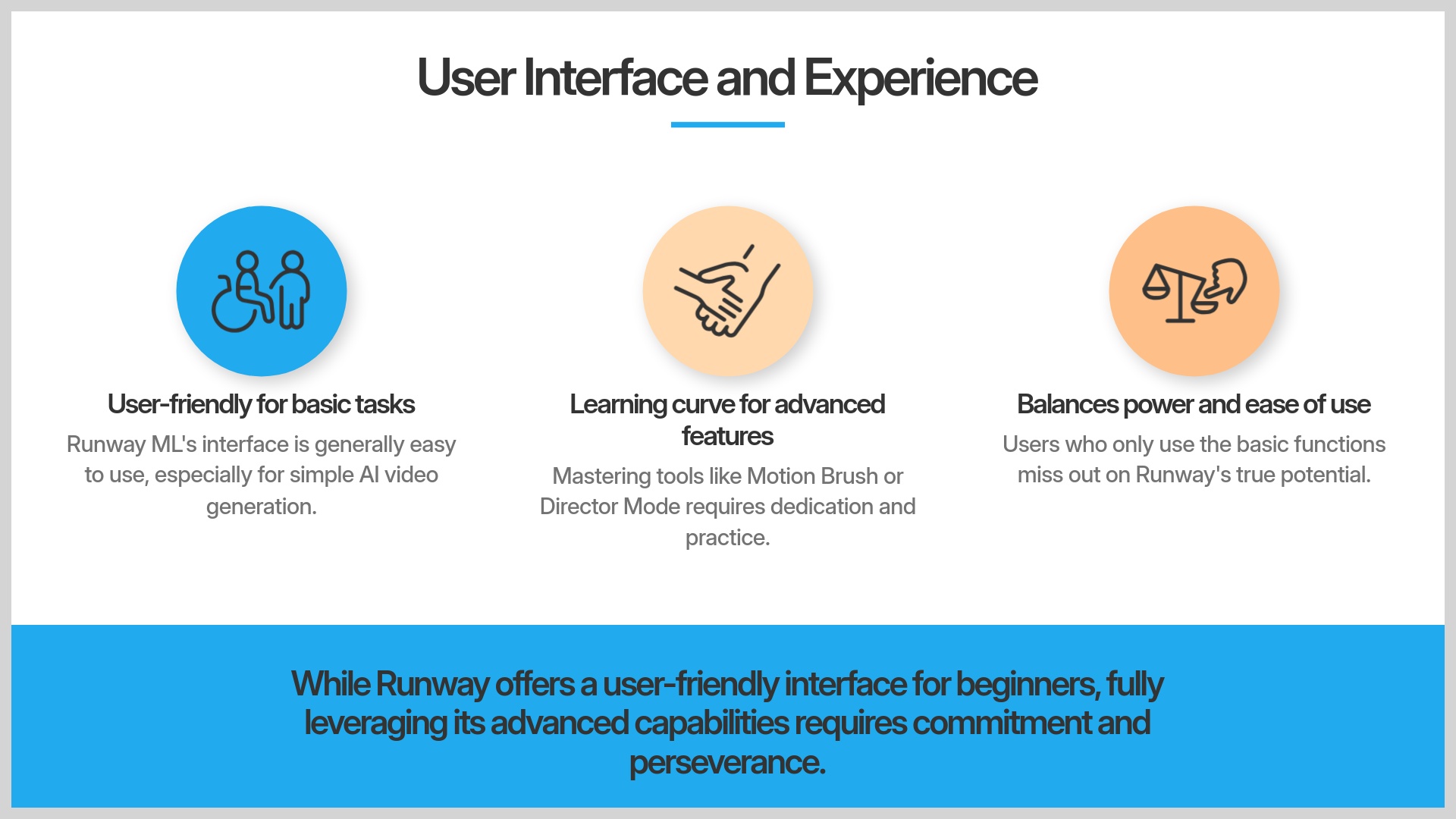 User Interface and Experience

User-friendly for basic tasks

Runway ML's interface is generally easy to use, especially for simple AI video generation.

Learning curve for advanced features

Mastering tools like Motion Brush or Director Mode requires dedication and practice.

Balances power and ease of use

Users who only use the basic functions miss out on Runway's true potential.

While Runway offers a user-friendly interface for beginners, fully leveraging its advanced capabilities requires commitment and perseverance.